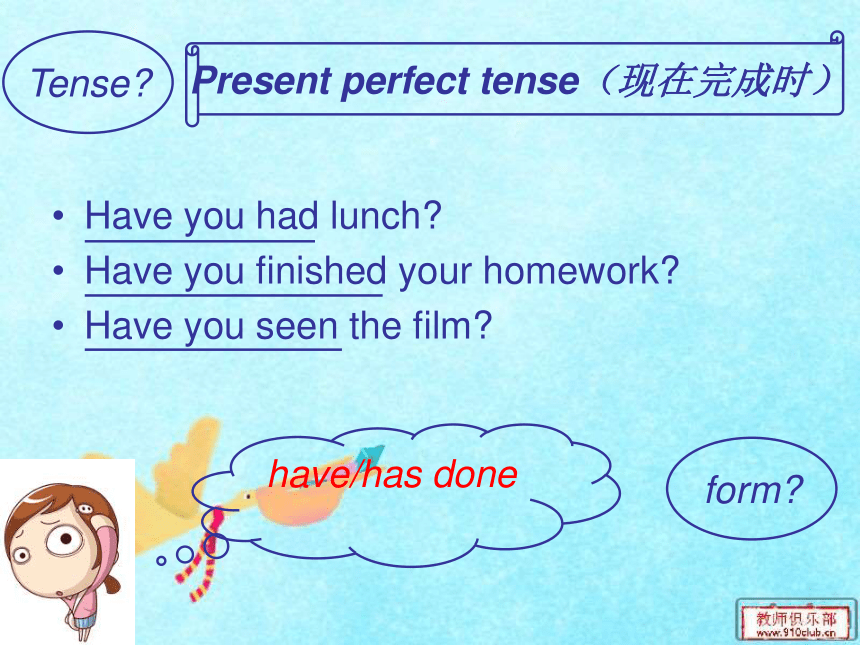 Tense?

Present perfect tense（现在完成时）

• Have you had lunch?
• Have you finished your homework?
• Have you seen the film?

have/has done

form?

教师俱乐部
www.910club.cn